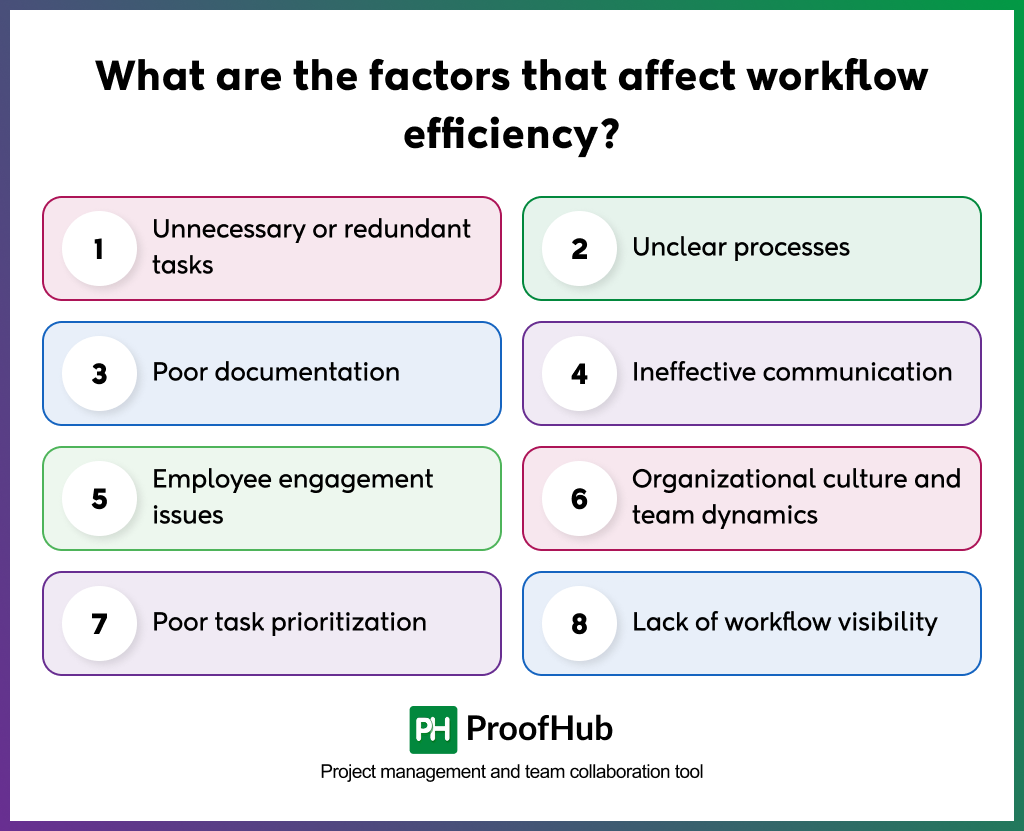 What are the factors that affect workflow efficiency?

1 Unnecessary or redundant tasks

2 Unclear processes

3 Poor documentation

4 Ineffective communication

5 Employee engagement issues

6 Organizational culture and team dynamics

7 Poor task prioritization

8 Lack of workflow visibility

PH ProofHub

Project management and team collaboration tool